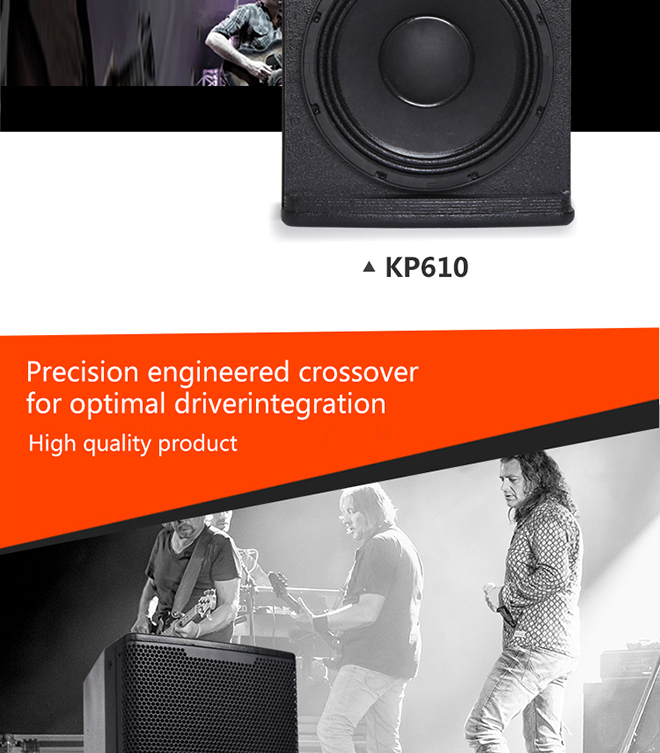 ▲ KP610

Precision engineered crossover for optimal driverintegration

High quality product